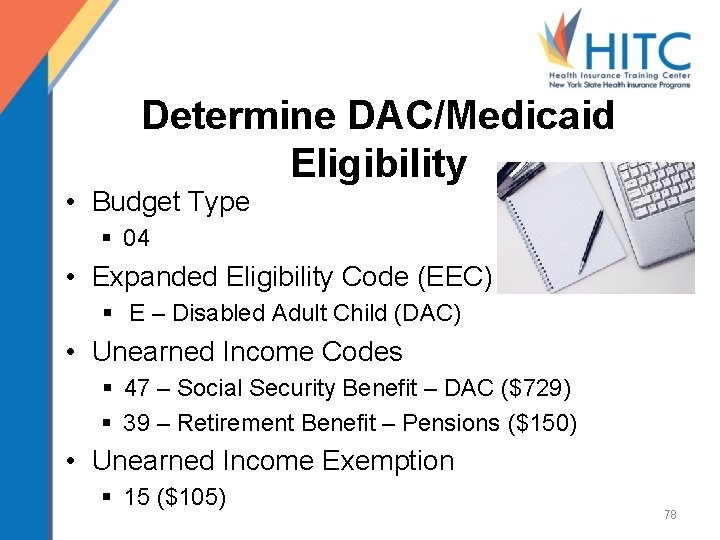 HITC
Health Insurance Training Center
New York State Health Insurance Programs

Determine DAC/Medicaid Eligibility

• Budget Type
▪ 04
• Expanded Eligibility Code (EEC)
▪ E – Disabled Adult Child (DAC)
• Unearned Income Codes
▪ 47 – Social Security Benefit – DAC ($729)
▪ 39 – Retirement Benefit – Pensions ($150)
• Unearned Income Exemption
▪ 15 ($105)

78